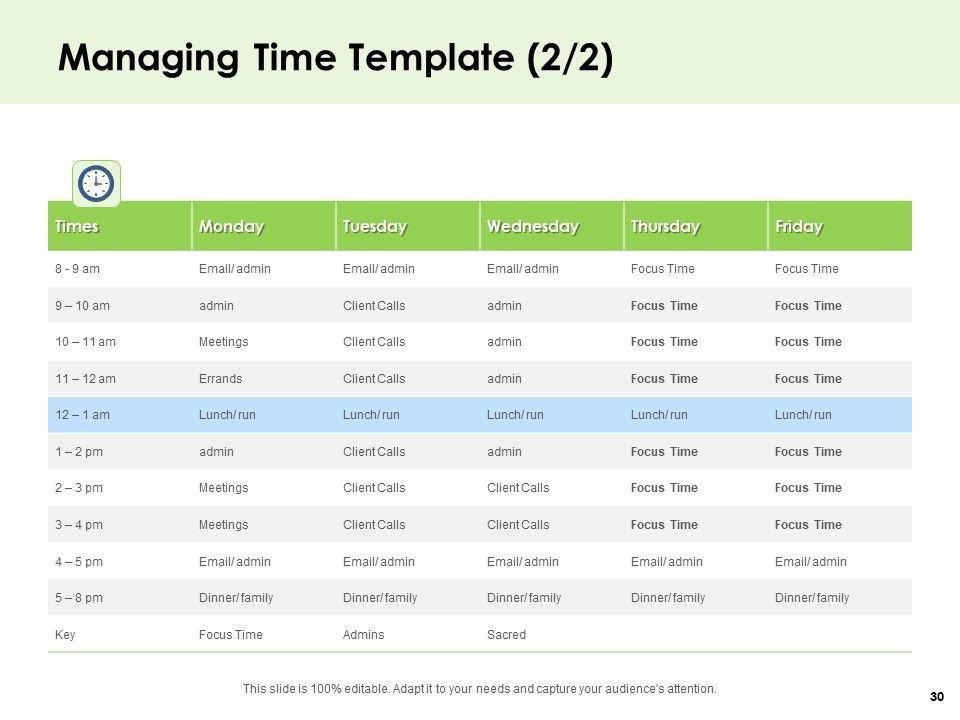 Managing Time Template (2/2)

| Times | Monday | Tuesday | Wednesday | Thursday | Friday |
|---|---|---|---|---|---|
| 8 - 9 am | Email/ admin | Email/ admin | Email/ admin | Focus Time | Focus Time |
| 9 – 10 am | admin | Client Calls | admin | Focus Time | Focus Time |
| 10 – 11 am | Meetings | Client Calls | admin | Focus Time | Focus Time |
| 11 – 12 am | Errands | Client Calls | admin | Focus Time | Focus Time |
| 12 – 1 am | Lunch/ run | Lunch/ run | Lunch/ run | Lunch/ run | Lunch/ run |
| 1 – 2 pm | admin | Client Calls | admin | Focus Time | Focus Time |
| 2 – 3 pm | Meetings | Client Calls | Client Calls | Focus Time | Focus Time |
| 3 – 4 pm | Meetings | Client Calls | Client Calls | Focus Time | Focus Time |
| 4 – 5 pm | Email/ admin | Email/ admin | Email/ admin | Email/ admin | Email/ admin |
| 5 – 8 pm | Dinner/ family | Dinner/ family | Dinner/ family | Dinner/ family | Dinner/ family |
| Key | Focus Time | Admins | Sacred | | |

This slide is 100% editable. Adapt it to your needs and capture your audience's attention.

30